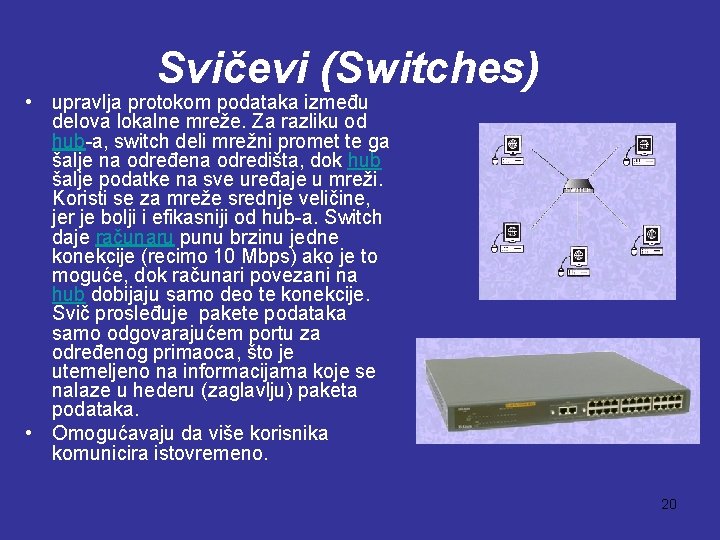 Svičevi (Switches)

• upravlja protokom podataka između delova lokalne mreže. Za razliku od hub-a, switch deli mrežni promet te ga šalje na određena odredišta, dok hub šalje podatke na sve uređaje u mreži. Koristi se za mreže srednje veličine, jer je bolji i efikasniji od hub-a. Switch daje računaru punu brzinu jedne konekcije (recimo 10 Mbps) ako je to moguće, dok računari povezani na hub dobijaju samo deo te konekcije. Svič prosleđuje pakete podataka samo odgovarajućem portu za određenog primaoca, što je utemeljeno na informacijama koje se nalaze u hederu (zaglavlju) paketa podataka.

• Omogućavaju da više korisnika komunicira istovremeno.

20